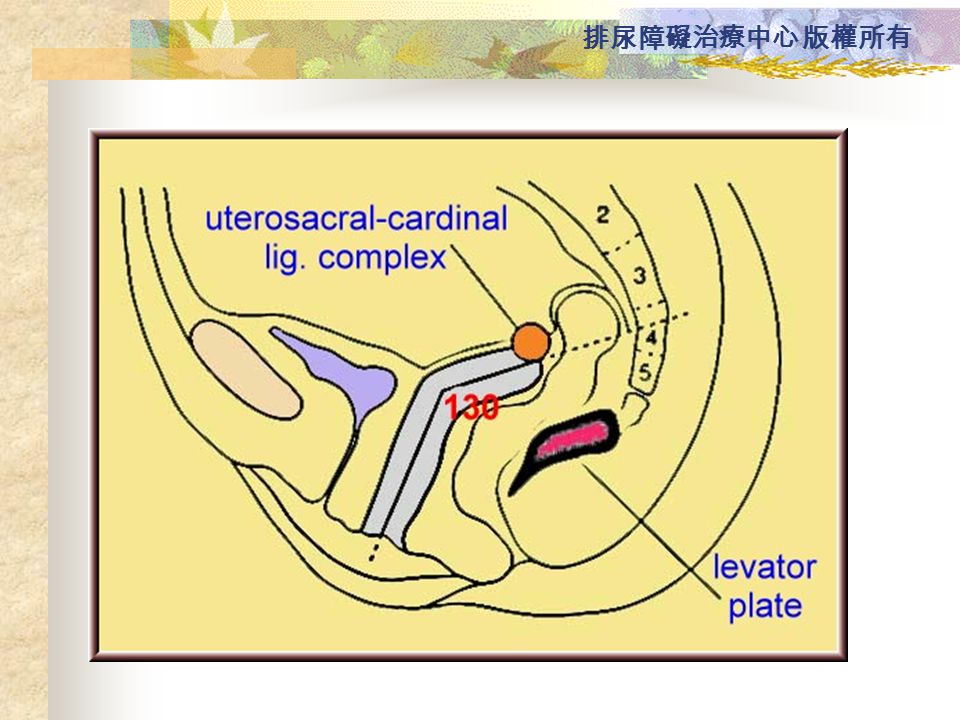 排尿障礙治療中心 版權所有

uterosacral-cardinal lig. complex

2

3

4

5

130

levator plate